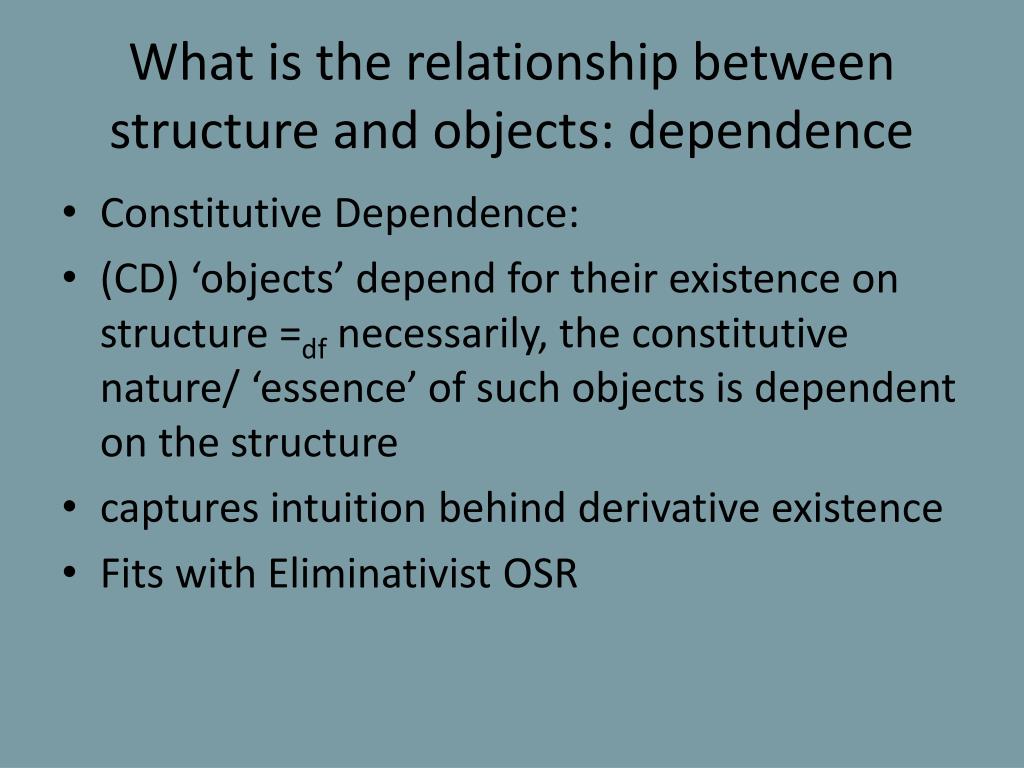 What is the relationship between structure and objects: dependence

• Constitutive Dependence:
• (CD) ‘objects’ depend for their existence on structure $=_{df}$ necessarily, the constitutive nature/ ‘essence’ of such objects is dependent on the structure
• captures intuition behind derivative existence
• Fits with Eliminativist OSR